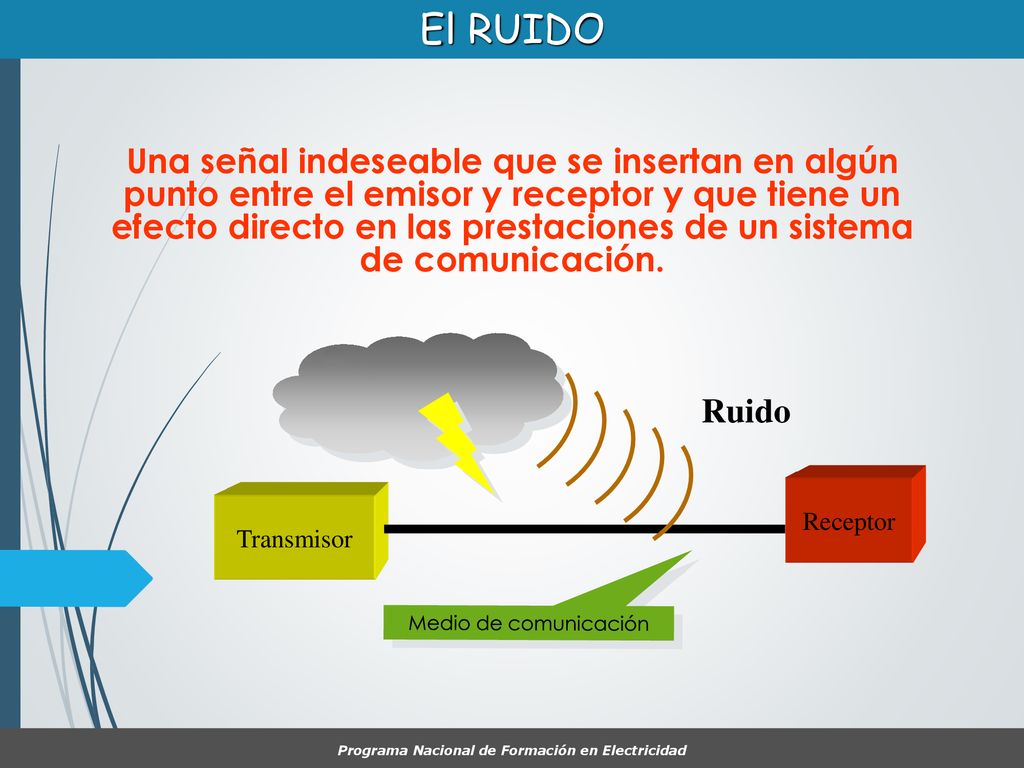 El RUIDO

Una señal indeseable que se insertan en algún punto entre el emisor y receptor y que tiene un efecto directo en las prestaciones de un sistema de comunicación.

Ruido

Transmisor

Receptor

Medio de comunicación

Programa Nacional de Formación en Electricidad